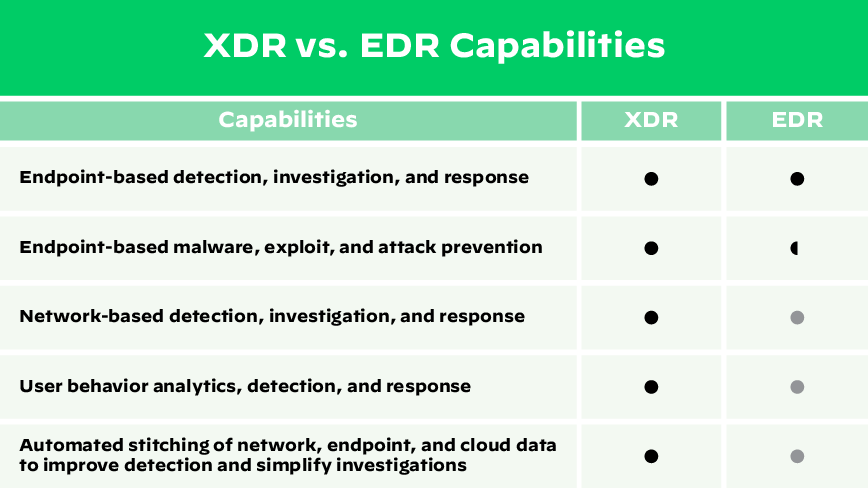 XDR vs. EDR Capabilities

| Capabilities | XDR | EDR |
|---|---|---|
| Endpoint-based detection, investigation, and response | ● | ● |
| Endpoint-based malware, exploit, and attack prevention | ● | ◖ |
| Network-based detection, investigation, and response | ● | ● |
| User behavior analytics, detection, and response | ● | ● |
| Automated stitching of network, endpoint, and cloud data to improve detection and simplify investigations | ● | ● |